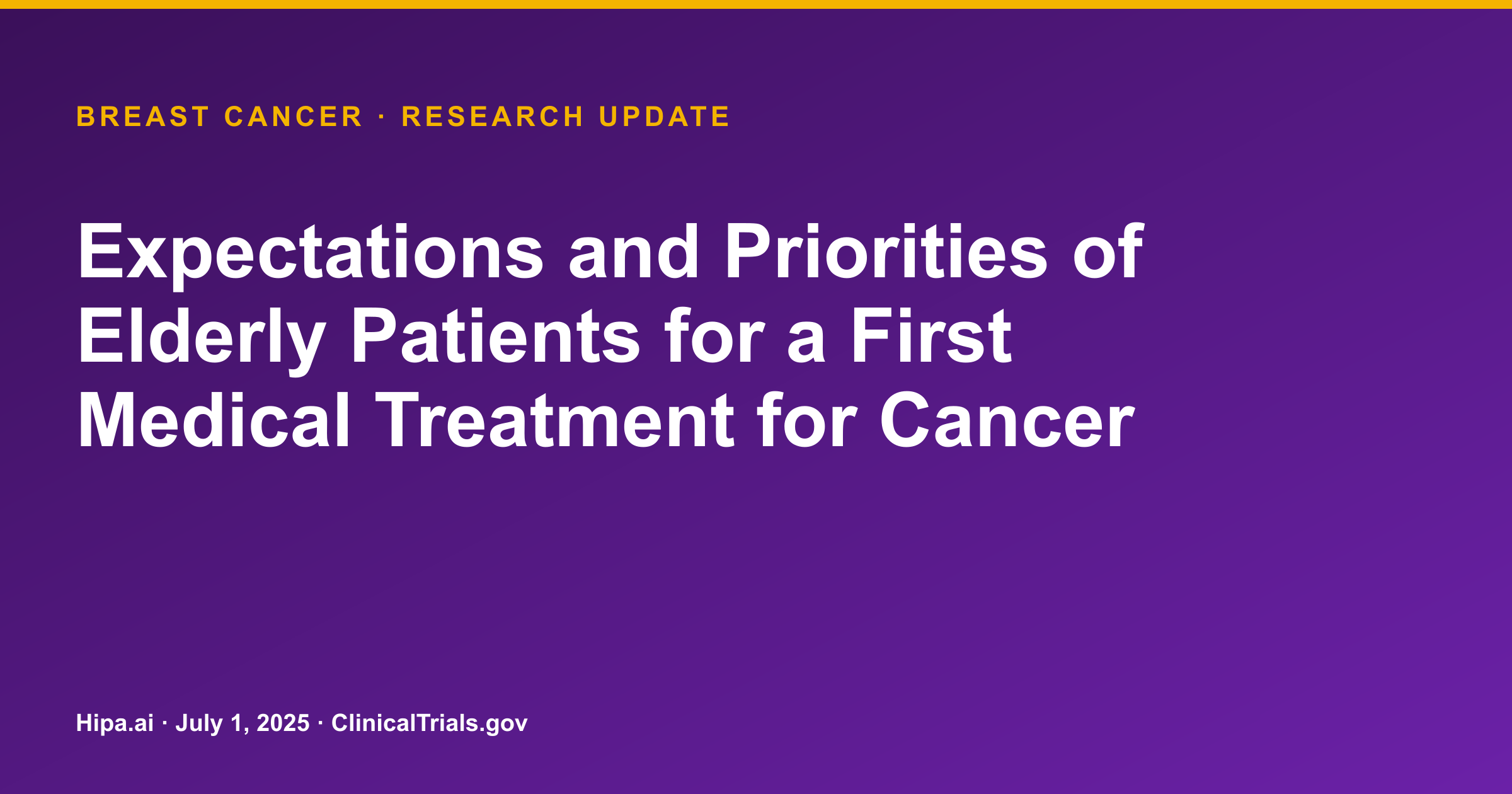 BREAST CANCER · RESEARCH UPDATE

Expectations and Priorities of Elderly Patients for a First Medical Treatment for Cancer

Hipa.ai · July 1, 2025 · ClinicalTrials.gov